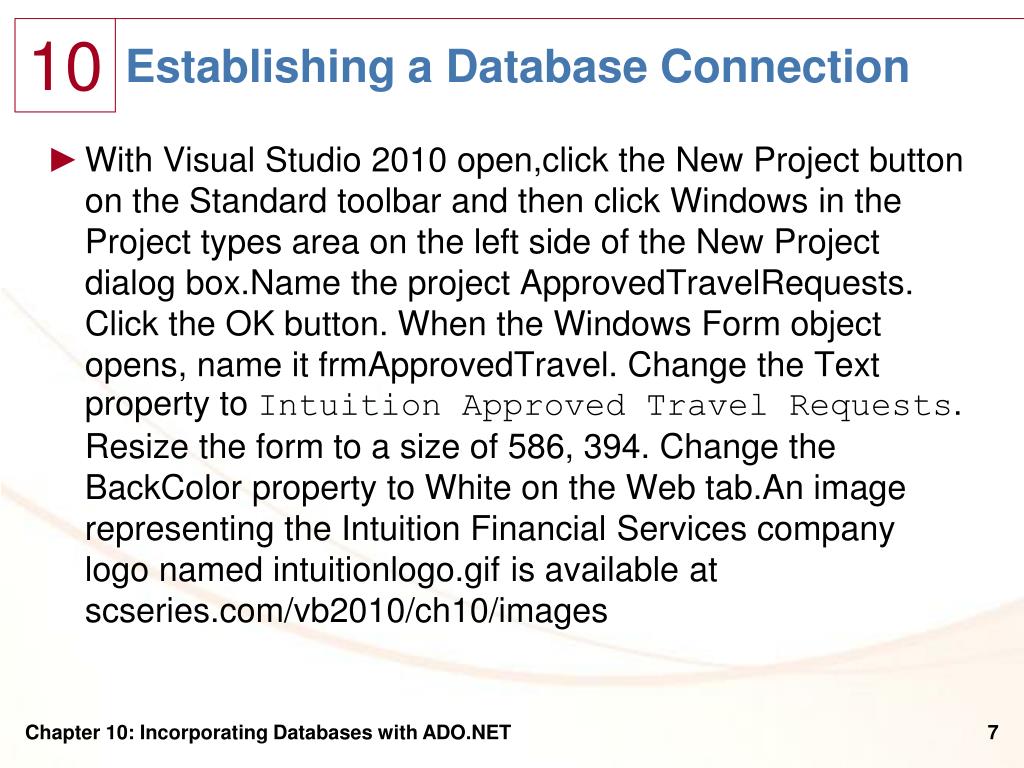 10 Establishing a Database Connection

► With Visual Studio 2010 open,click the New Project button on the Standard toolbar and then click Windows in the Project types area on the left side of the New Project dialog box.Name the project ApprovedTravelRequests. Click the OK button. When the Windows Form object opens, name it frmApprovedTravel. Change the Text property to Intuition Approved Travel Requests. Resize the form to a size of 586, 394. Change the BackColor property to White on the Web tab.An image representing the Intuition Financial Services company logo named intuitionlogo.gif is available at scseries.com/vb2010/ch10/images

Chapter 10: Incorporating Databases with ADO.NET

7